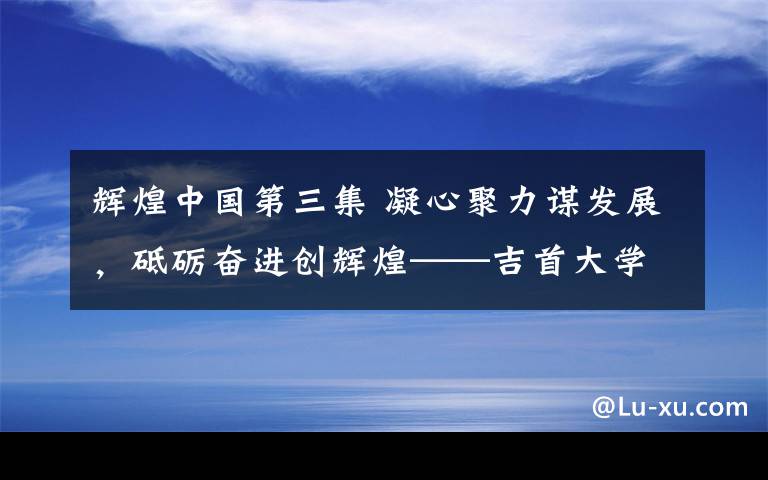 辉煌中国第三集 凝心聚力谋发展，砥砺奋进创辉煌——吉首大学

@Lu-xu.com